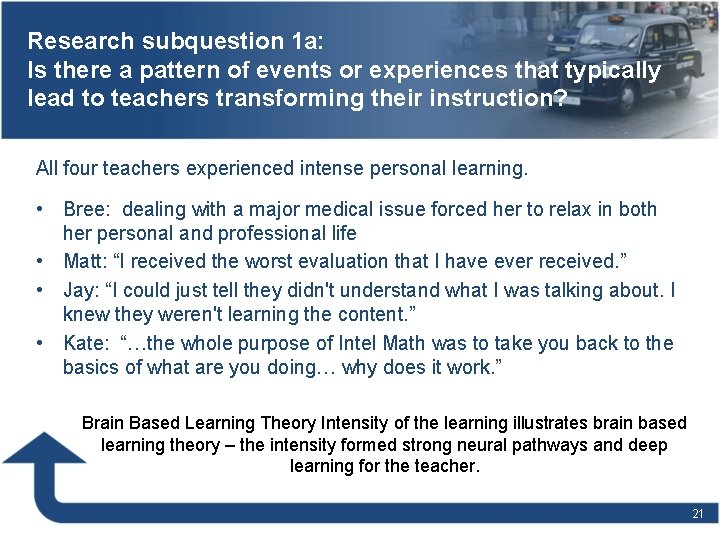 Research subquestion 1a:
Is there a pattern of events or experiences that typically lead to teachers transforming their instruction?

All four teachers experienced intense personal learning.

• Bree: dealing with a major medical issue forced her to relax in both her personal and professional life
• Matt: “I received the worst evaluation that I have ever received.”
• Jay: “I could just tell they didn't understand what I was talking about. I knew they weren't learning the content.”
• Kate: “…the whole purpose of Intel Math was to take you back to the basics of what are you doing… why does it work.”

Brain Based Learning Theory Intensity of the learning illustrates brain based learning theory – the intensity formed strong neural pathways and deep learning for the teacher.

21